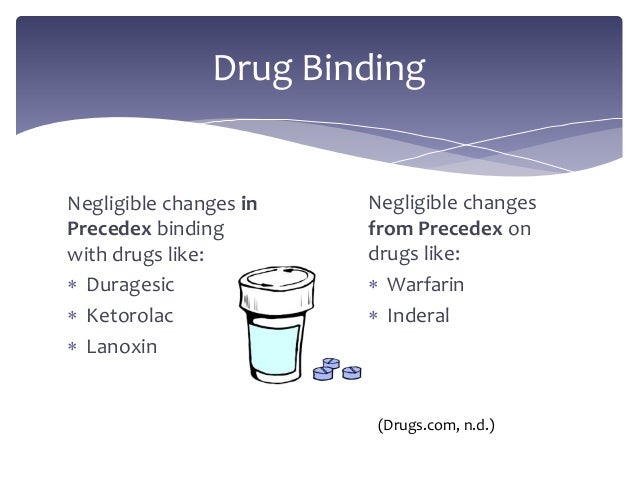 Drug Binding

Negligible changes in Precedex binding with drugs like:
∗ Duragesic
∗ Ketorolac
∗ Lanoxin

Negligible changes from Precedex on drugs like:
∗ Warfarin
∗ Inderal

(Drugs.com, n.d.)